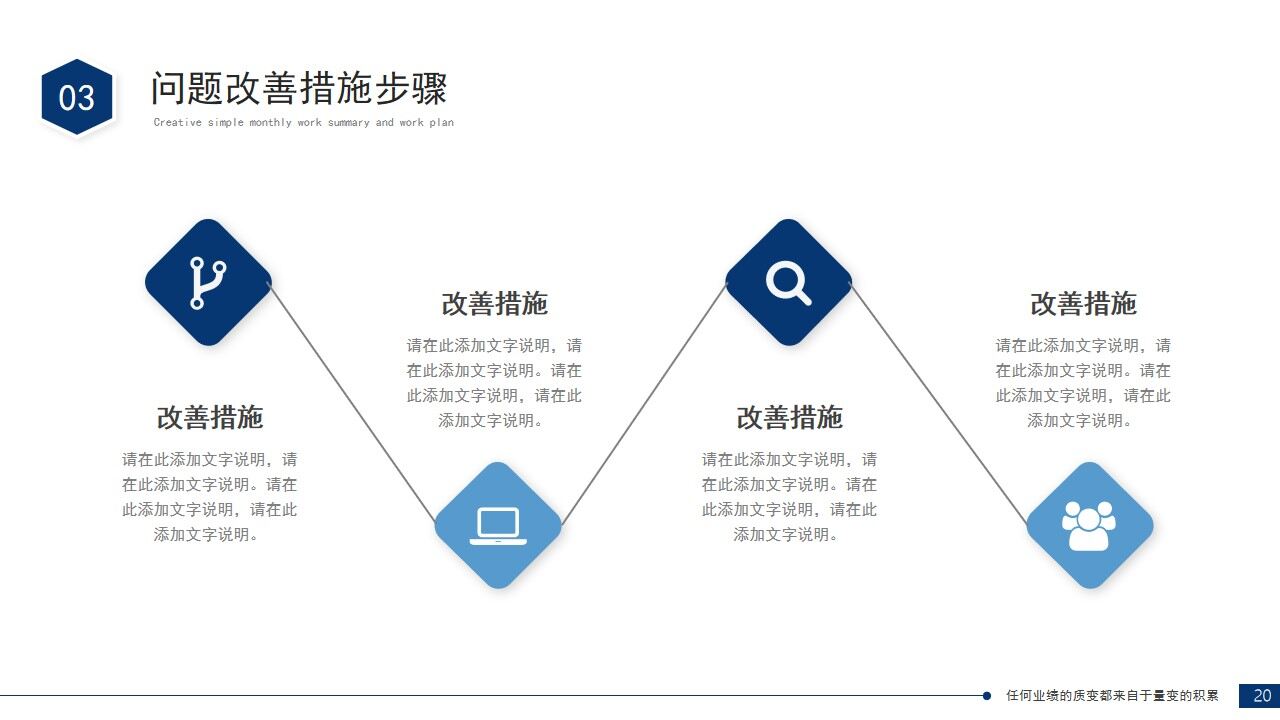 03

问题改善措施步骤

Creative simple monthly work summary and work plan

改善措施

请在此添加文字说明，请在此添加文字说明。请在此添加文字说明，请在此添加文字说明。

改善措施

请在此添加文字说明，请在此添加文字说明。请在此添加文字说明，请在此添加文字说明。

改善措施

请在此添加文字说明，请在此添加文字说明。请在此添加文字说明，请在此添加文字说明。

改善措施

请在此添加文字说明，请在此添加文字说明。请在此添加文字说明，请在此添加文字说明。

任何业绩的质变都来自于量变的积累

20